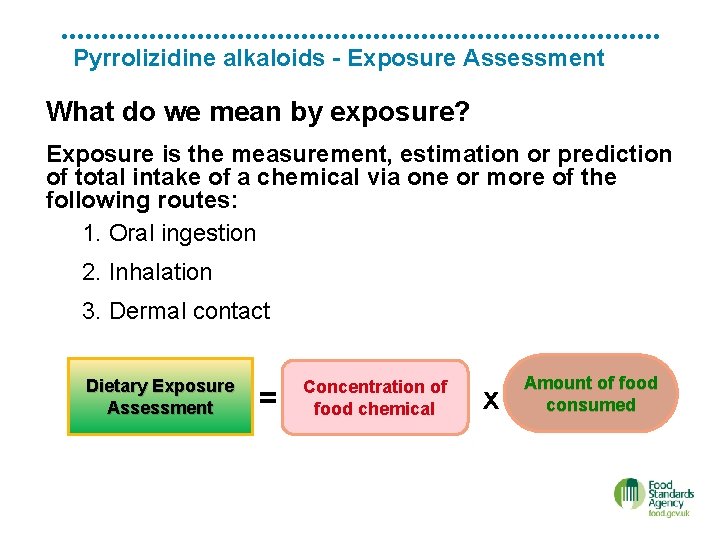 Pyrrolizidine alkaloids - Exposure Assessment

What do we mean by exposure?

Exposure is the measurement, estimation or prediction of total intake of a chemical via one or more of the following routes:

1. Oral ingestion
2. Inhalation
3. Dermal contact

Dietary Exposure Assessment = Concentration of food chemical x Amount of food consumed

Food Standards Agency
food.gov.uk